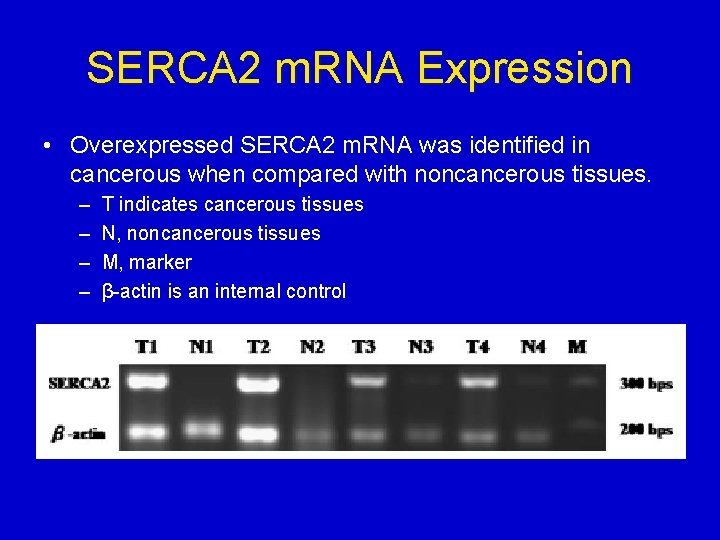 SERCA2 mRNA Expression

• Overexpressed SERCA2 mRNA was identified in cancerous when compared with noncancerous tissues.
– T indicates cancerous tissues
– N, noncancerous tissues
– M, marker
– β-actin is an internal control

T1 N1 T2 N2 T3 N3 T4 N4 M

SERCA2

β -actin

300 bps

200 bps